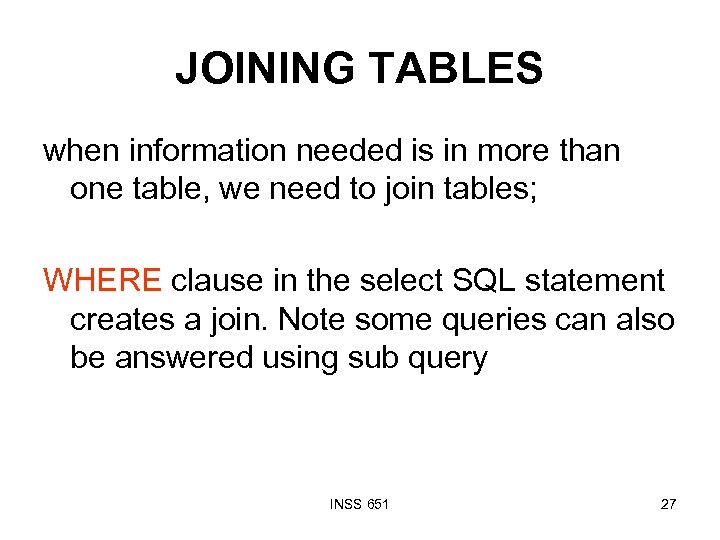 JOINING TABLES

when information needed is in more than one table, we need to join tables;

WHERE clause in the select SQL statement creates a join. Note some queries can also be answered using sub query

INSS 651

27